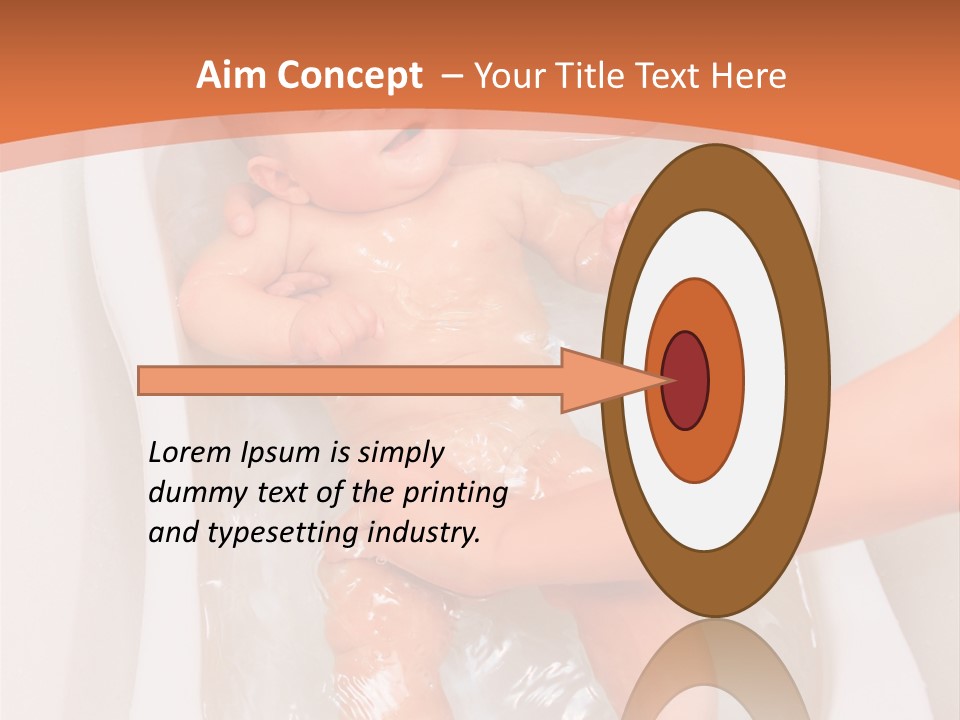 Aim Concept – Your Title Text Here

Lorem Ipsum is simply dummy text of the printing and typesetting industry.